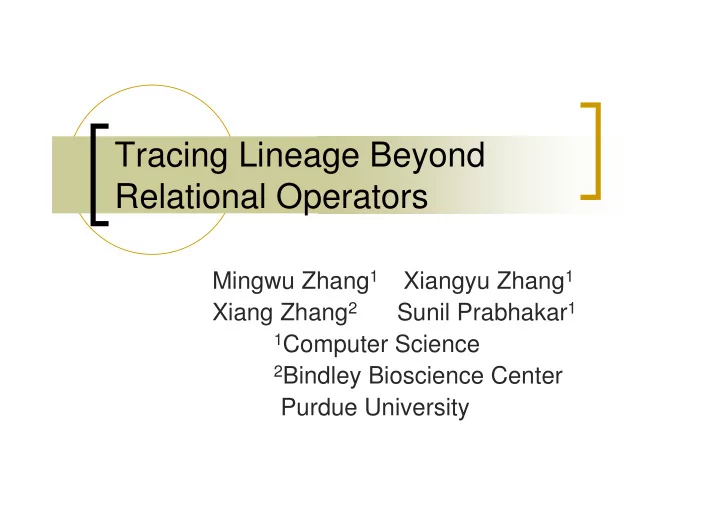 Tracing Lineage Beyond Relational Operators

Mingwu Zhang$^1$ Xiangyu Zhang$^1$
Xiang Zhang$^2$ Sunil Prabhakar$^1$
$^1$Computer Science
$^2$Bindley Bioscience Center
Purdue University